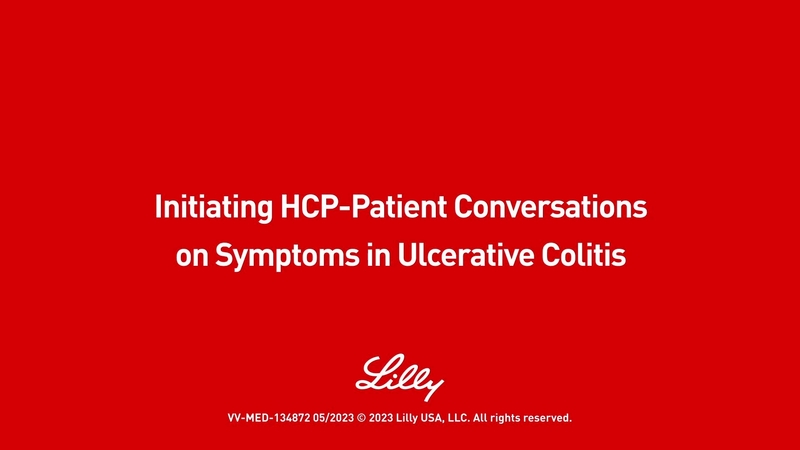 Initiating HCP-Patient Conversations on Symptoms in Ulcerative Colitis

Lilly

VV-MED-134872 05/2023 © 2023 Lilly USA, LLC. All rights reserved.